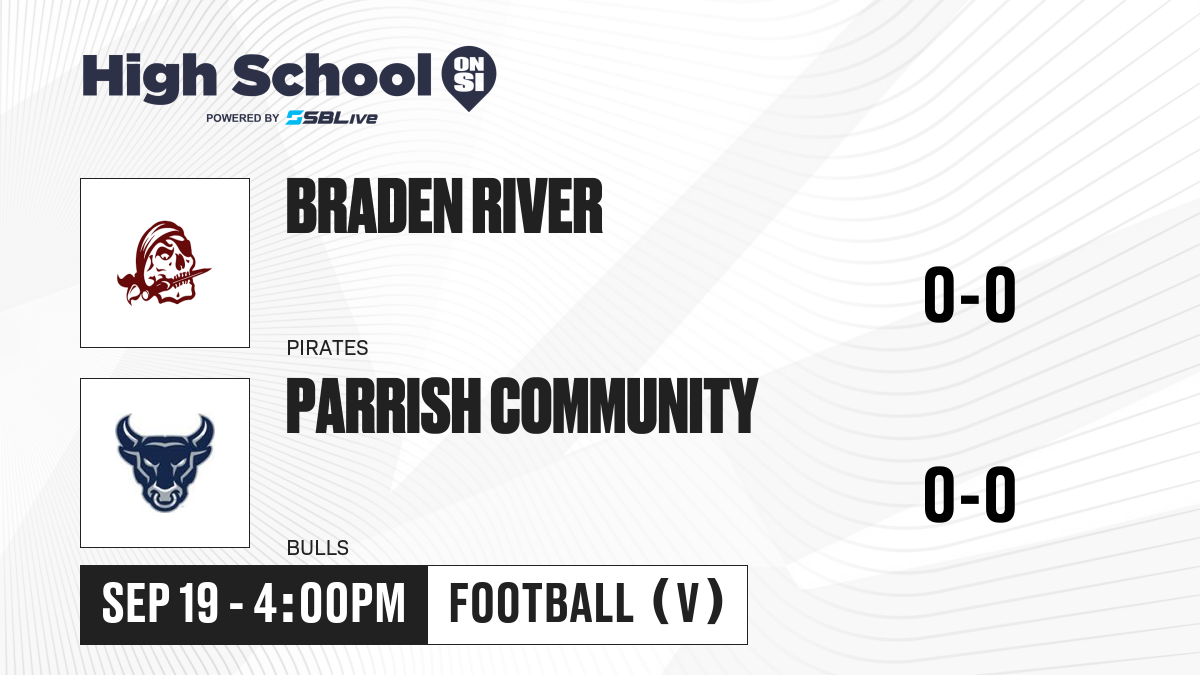 High School ON SI
POWERED BY SBLive

BRADEN RIVER
PIRATES
0-0

PARRISH COMMUNITY
BULLS
0-0

SEP 19 - 4:00PM
FOOTBALL (V)